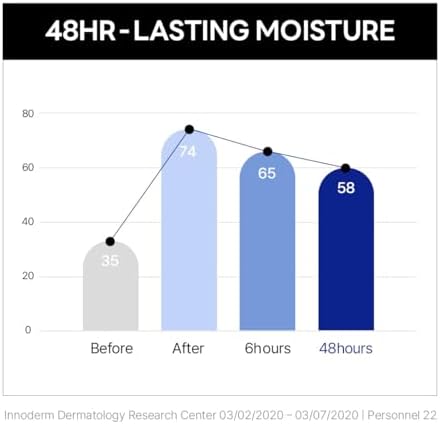 48HR - LASTING MOISTURE

80
60
40
20
0

35
74
65
58

Before
After
6hours
48hours

Innoderm Dermatology Research Center 03/02/2020 – 03/07/2020 | Personnel 22.